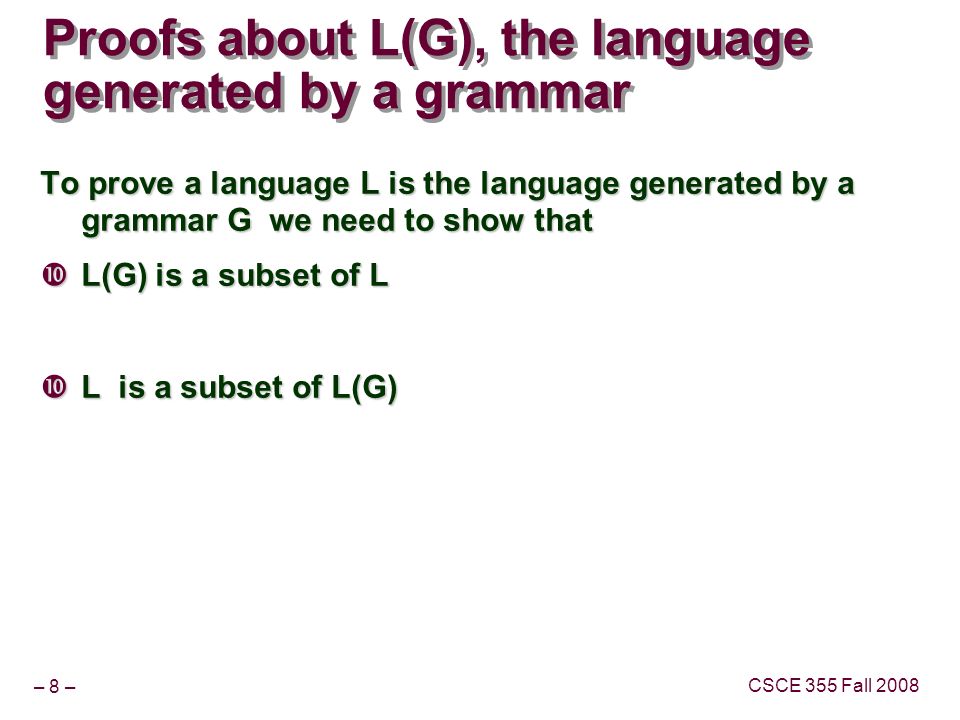 Proofs about L(G), the language generated by a grammar

To prove a language L is the language generated by a grammar G we need to show that

❿ L(G) is a subset of L

❿ L is a subset of L(G)

– 8 –

CSCE 355 Fall 2008